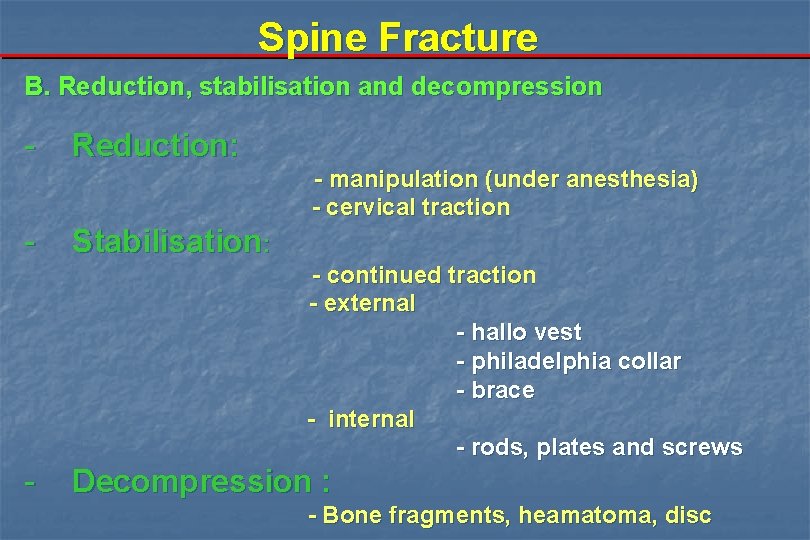 Spine Fracture

B. Reduction, stabilisation and decompression

- Reduction:

- manipulation (under anesthesia)
- cervical traction

- Stabilisation:

- continued traction
- external
- hallo vest
- philadelphia collar
- brace
- internal
- rods, plates and screws

- Decompression :

- Bone fragments, heamatoma, disc